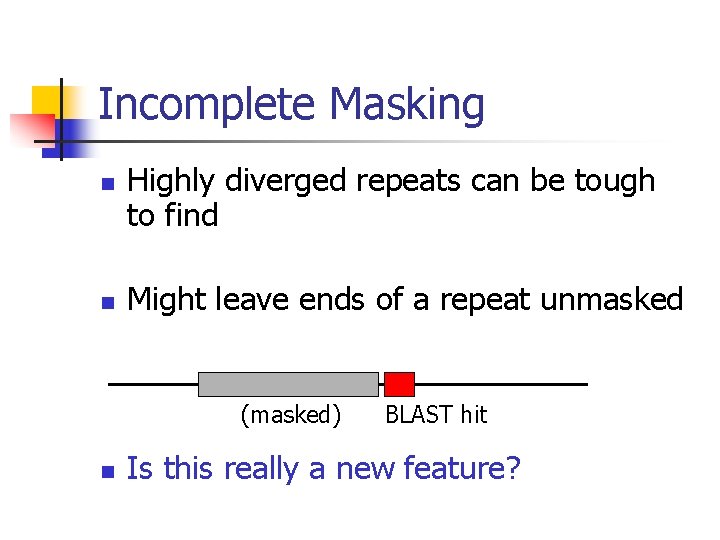 Incomplete Masking

Highly diverged repeats can be tough to find

Might leave ends of a repeat unmasked

(masked) BLAST hit

Is this really a new feature?